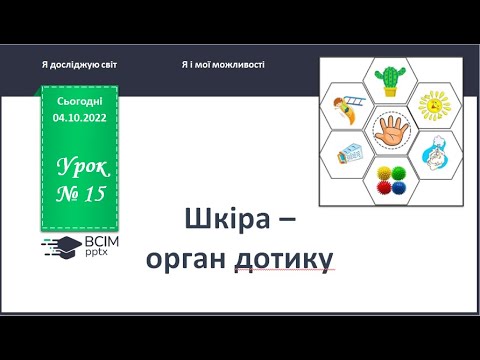 Я досліджую світ

Я і мої можливості

Сьогодні
04.10.2022

Урок
№ 15

ВСІМ
pptx

Шкіра –
орган дотику